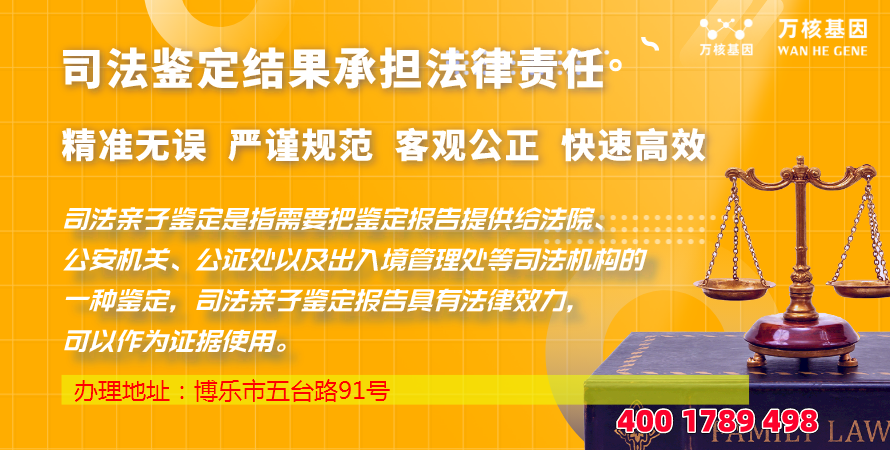 万核基因

万核基因
WAN HE GENE

司法鉴定结果承担法律责任。

精准无误 严谨规范 客观公正 快速高效

司法亲子鉴定是指需要把鉴定报告提供给法院、公安机关、公证处以及出入境管理处等司法机构的一种鉴定，司法亲子鉴定报告具有法律效力，可以作为证据使用。

办理地址：博乐市五台路91号

400 1789 498

FAMILY LAW